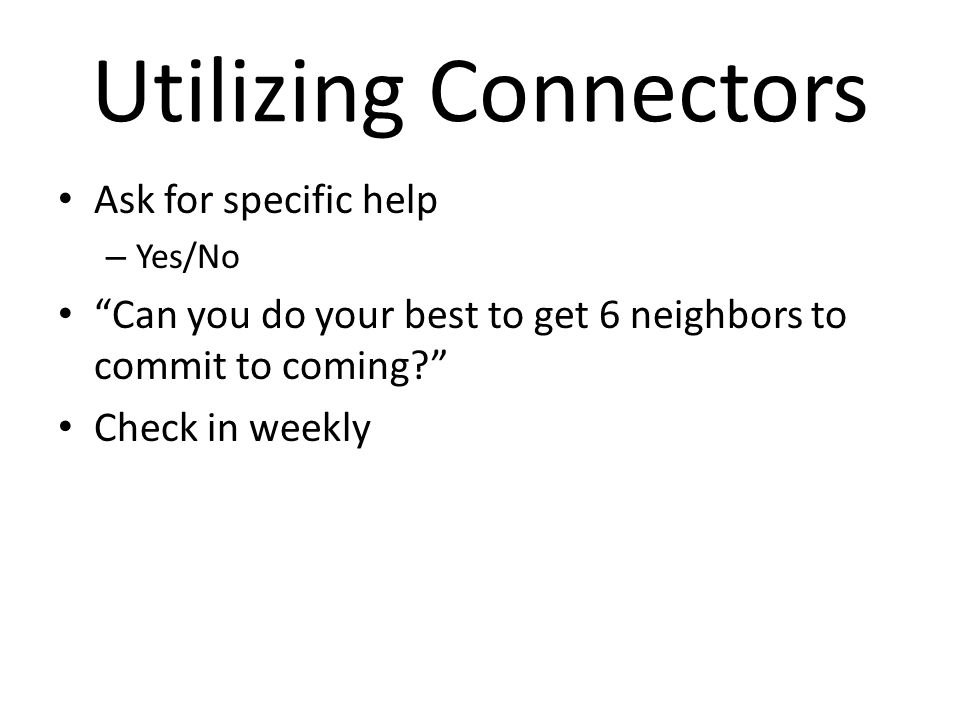 Utilizing Connectors

• Ask for specific help
  – Yes/No
• “Can you do your best to get 6 neighbors to commit to coming?”
• Check in weekly